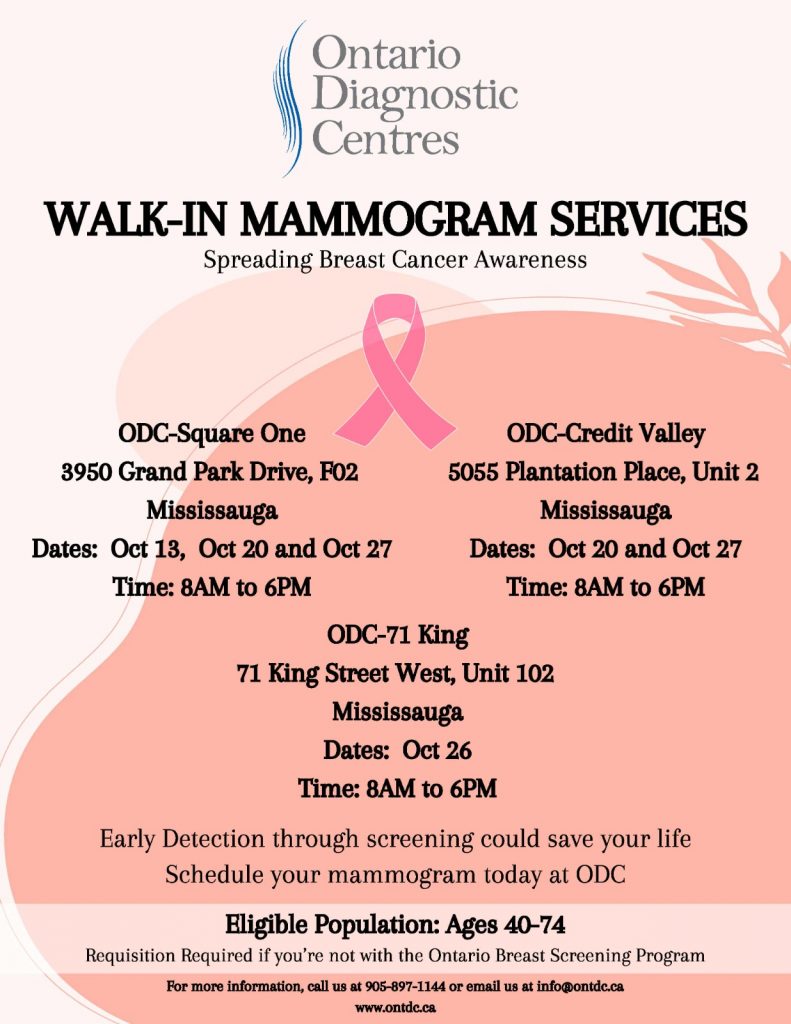 Ontario Diagnostic Centres

WALK-IN MAMMOGRAM SERVICES
Spreading Breast Cancer Awareness

ODC-Square One
3950 Grand Park Drive, F02
Mississauga
Dates: Oct 13, Oct 20 and Oct 27
Time: 8AM to 6PM

ODC-Credit Valley
5055 Plantation Place, Unit 2
Mississauga
Dates: Oct 20 and Oct 27
Time: 8AM to 6PM

ODC-71 King
71 King Street West, Unit 102
Mississauga
Dates: Oct 26
Time: 8AM to 6PM

Early Detection through screening could save your life
Schedule your mammogram today at ODC

Eligible Population: Ages 40-74
Requisition Required if you're not with the Ontario Breast Screening Program

For more information, call us at 905-897-1144 or email us at info@ontdc.ca
www.ontdc.ca